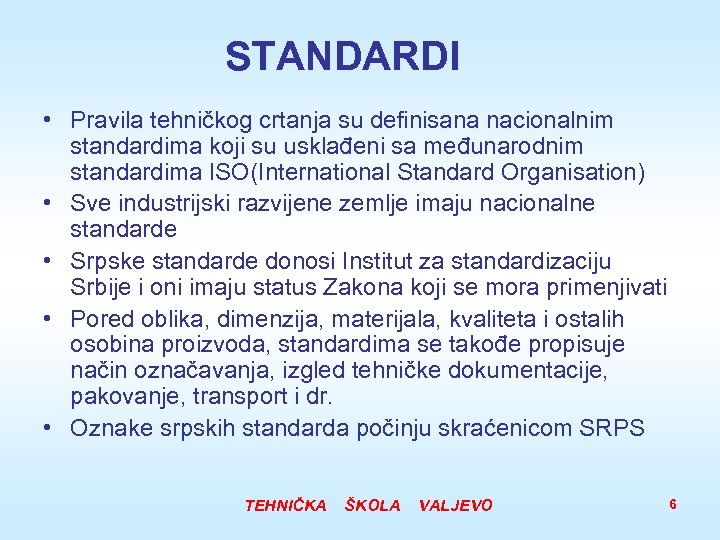 STANDARDI

• Pravila tehničkog crtanja su definisana nacionalnim standardima koji su usklađeni sa međunarodnim standardima ISO(International Standard Organisation)
• Sve industrijski razvijene zemlje imaju nacionalne standarde
• Srpske standarde donosi Institut za standardizaciju Srbije i oni imaju status Zakona koji se mora primenjivati
• Pored oblika, dimenzija, materijala, kvaliteta i ostalih osobina proizvoda, standardima se takođe propisuje način označavanja, izgled tehničke dokumentacije, pakovanje, transport i dr.
• Oznake srpskih standarda počinju skraćenicom SRPS

TEHNIČKA ŠKOLA VALJEVO

6